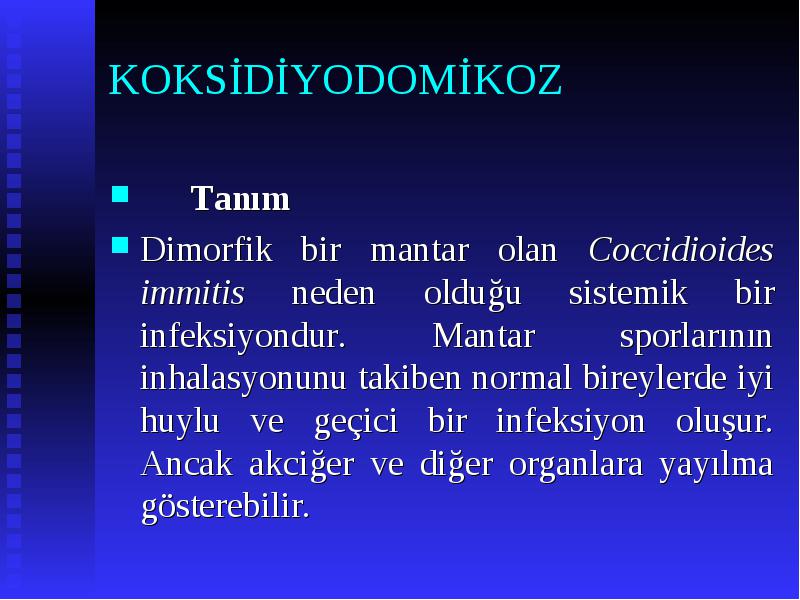 KOKSİDİYODOMİKOZ

Tanım

Dimorfik bir mantar olan Coccidioides immitis neden olduğu sistemik bir infeksiyondur. Mantar sporlarının inhalasyonunu takiben normal bireylerde iyi huylu ve geçici bir infeksiyon oluşur. Ancak akciğer ve diğer organlara yayılma gösterebilir.